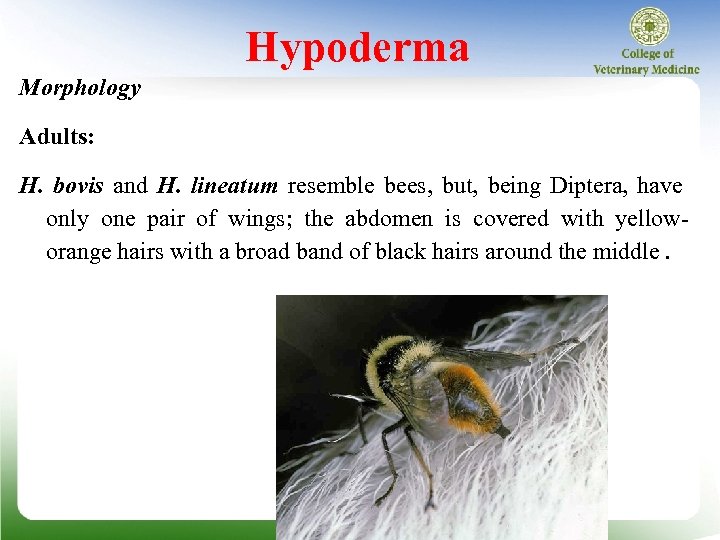 Hypoderma

College of
Veterinary Medicine

Morphology

Adults:

H. bovis and H. lineatum resemble bees, but, being Diptera, have only one pair of wings; the abdomen is covered with yellow-orange hairs with a broad band of black hairs around the middle .